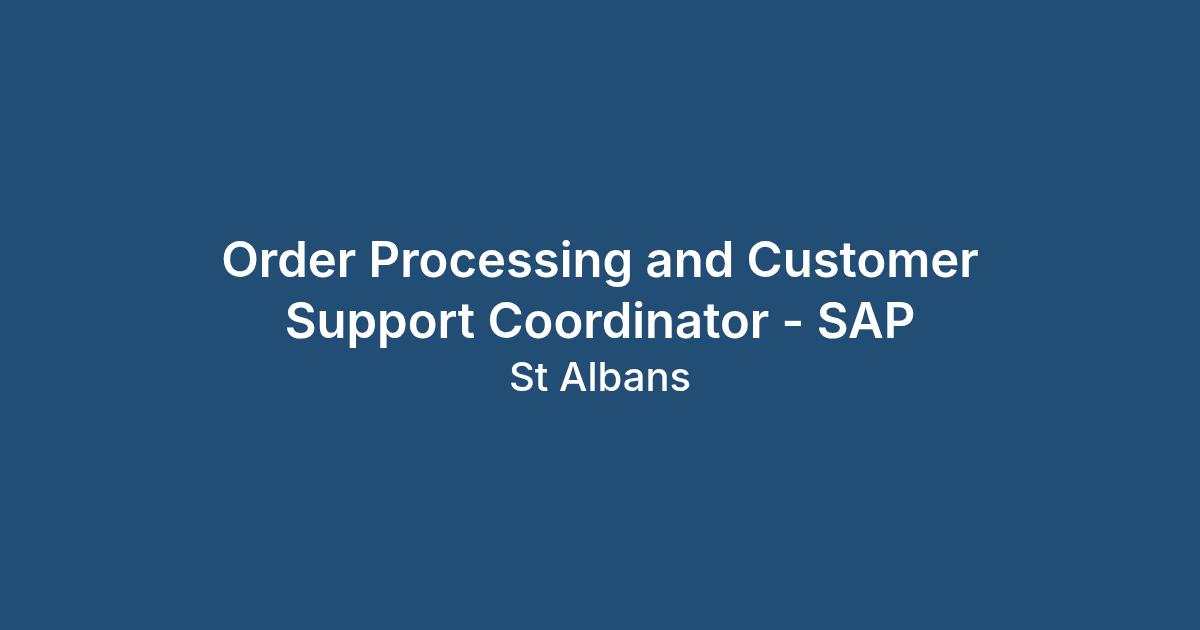 Order Processing and Customer Support Coordinator - SAP

St Albans